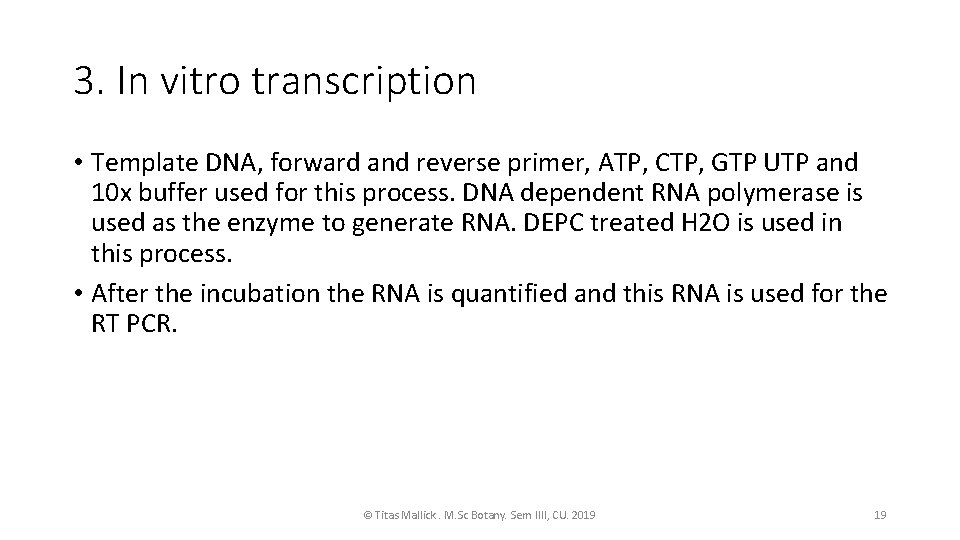 3. In vitro transcription

• Template DNA, forward and reverse primer, ATP, CTP, GTP UTP and 10x buffer used for this process. DNA dependent RNA polymerase is used as the enzyme to generate RNA. DEPC treated H2O is used in this process.

• After the incubation the RNA is quantified and this RNA is used for the RT PCR.

© Titas Mallick . M.Sc Botany. Sem IIII, CU. 2019

19